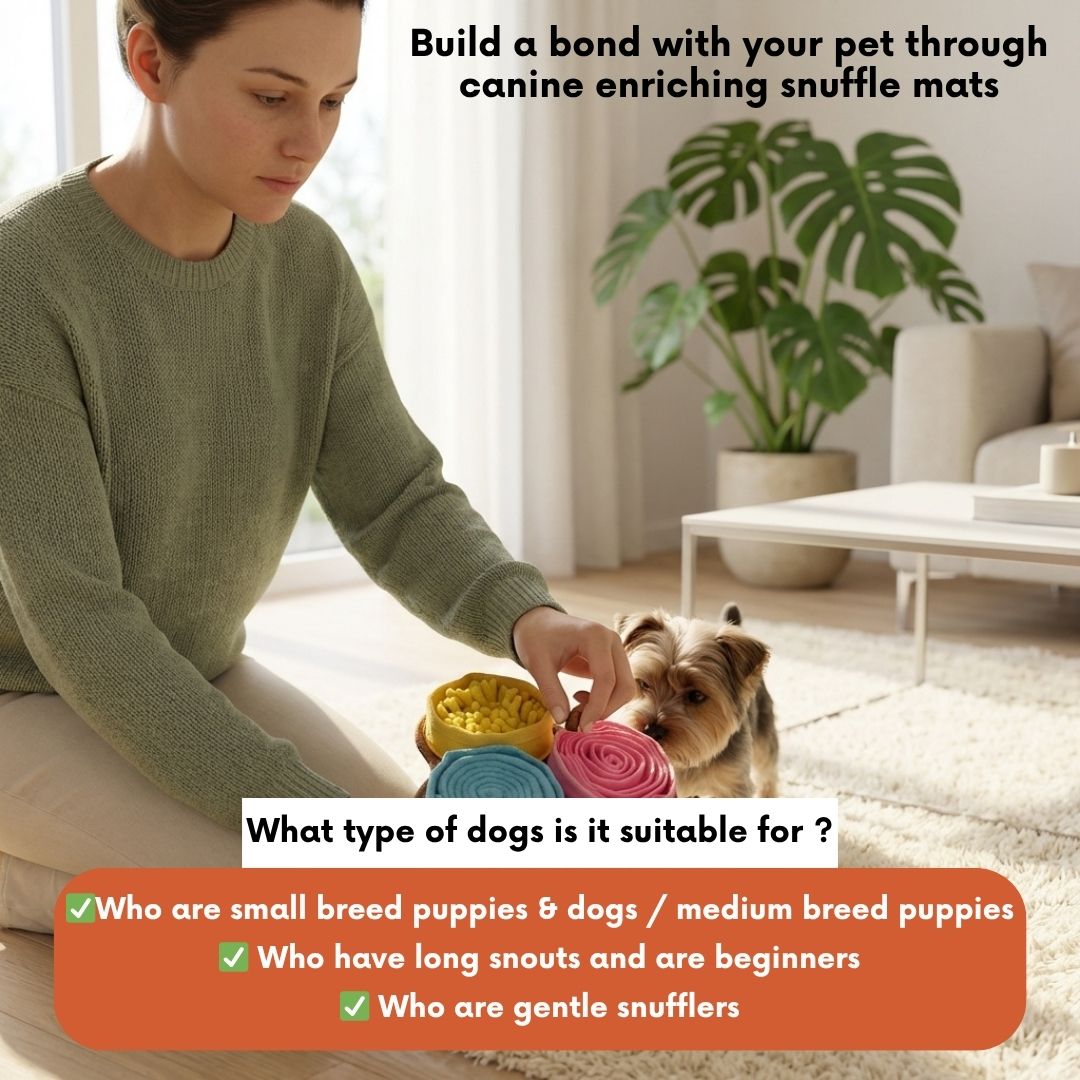 Build a bond with your pet through canine enriching snuffle mats

What type of dogs is it suitable for ?

✅Who are small breed puppies & dogs / medium breed puppies
✅ Who have long snouts and are beginners
✅ Who are gentle snufflers